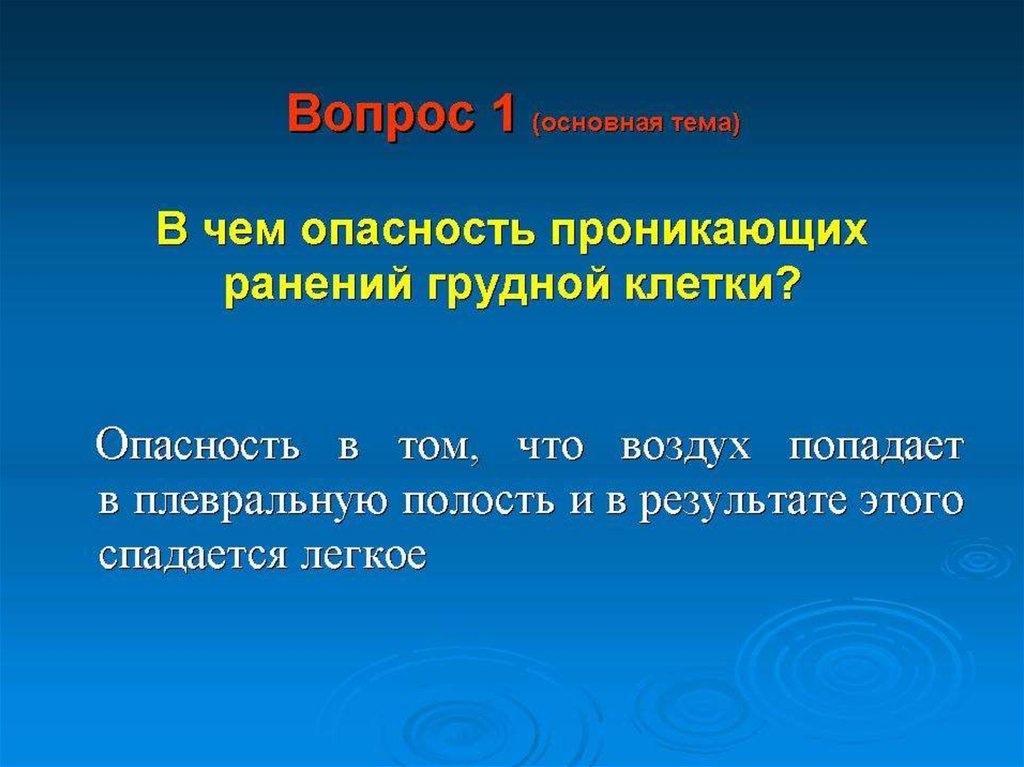 Вопрос 1 (основная тема)

В чем опасность проникающих ранений грудной клетки?

Опасность в том, что воздух попадает в плевральную полость и в результате этого спадается легкое